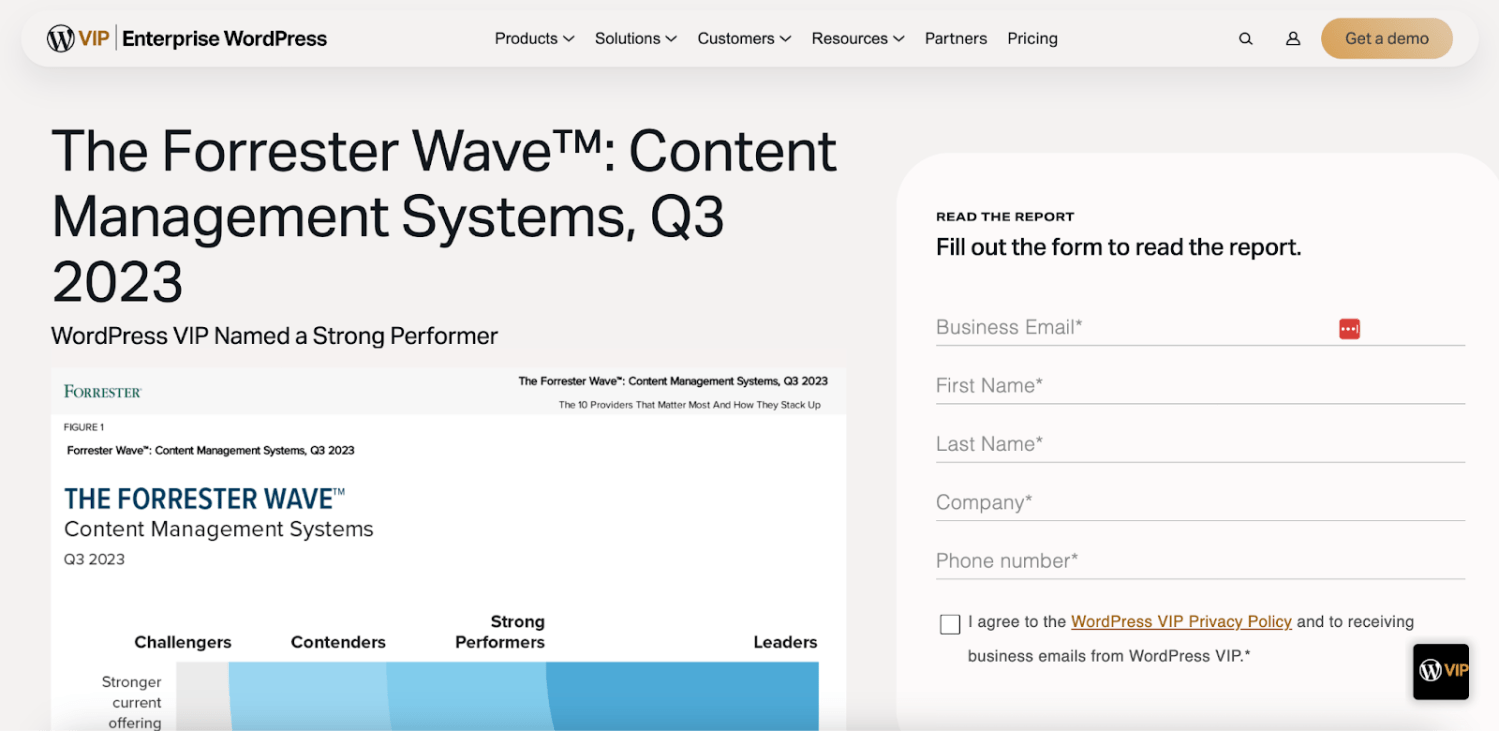 VIP | Enterprise WordPress

Products Solutions Customers Resources Partners Pricing

Get a demo

The Forrester Wave™: Content Management Systems, Q3 2023

WordPress VIP Named a Strong Performer

FORRESTER

The Forrester Wave™: Content Management Systems, Q3 2023

The 10 Providers That Matter Most And How They Stack Up

FIGURE 1

Forrester Wave™: Content Management Systems, Q3 2023

THE FORRESTER WAVE™
Content Management Systems
Q3 2023

Challengers Contenders Strong Performers Leaders

Stronger current offering

READ THE REPORT

Fill out the form to read the report.

Business Email*

First Name*

Last Name*

Company*

Phone number*

I agree to the WordPress VIP Privacy Policy and to receiving business emails from WordPress VIP.*

VIP